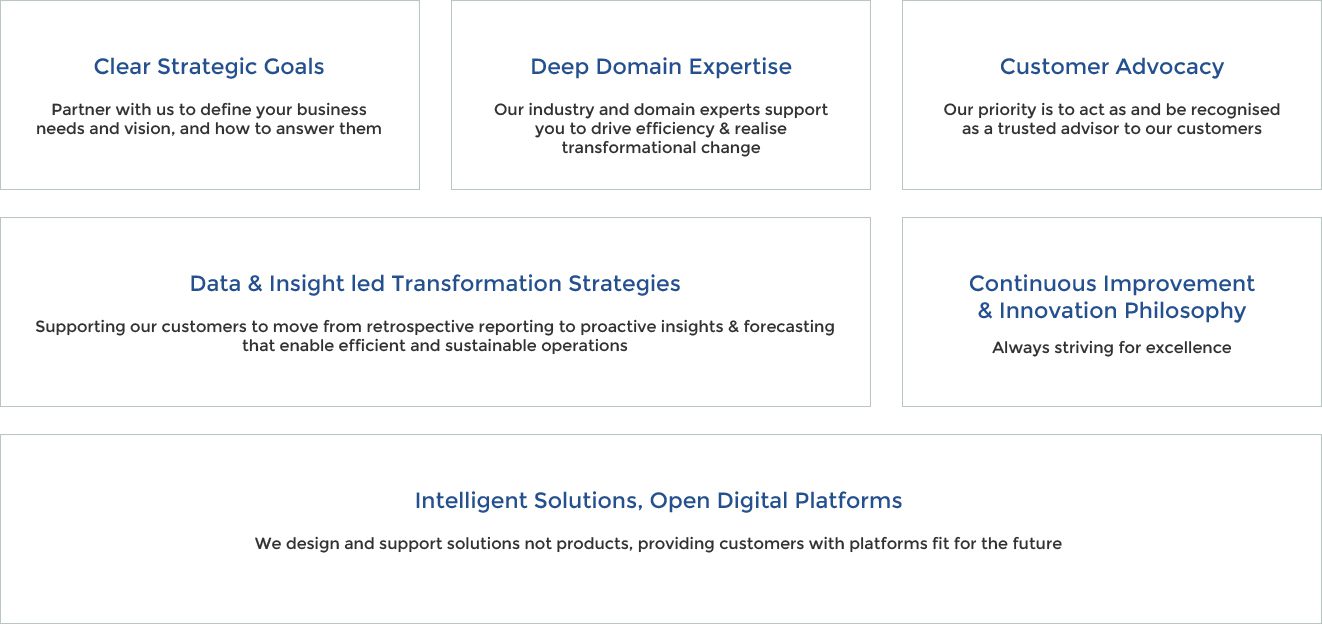 Clear Strategic Goals

Partner with us to define your business needs and vision, and how to answer them

Deep Domain Expertise

Our industry and domain experts support you to drive efficiency & realise transformational change

Customer Advocacy

Our priority is to act as and be recognised as a trusted advisor to our customers

Data & Insight led Transformation Strategies

Supporting our customers to move from retrospective reporting to proactive insights & forecasting that enable efficient and sustainable operations

Continuous Improvement & Innovation Philosophy

Always striving for excellence

Intelligent Solutions, Open Digital Platforms

We design and support solutions not products, providing customers with platforms fit for the future